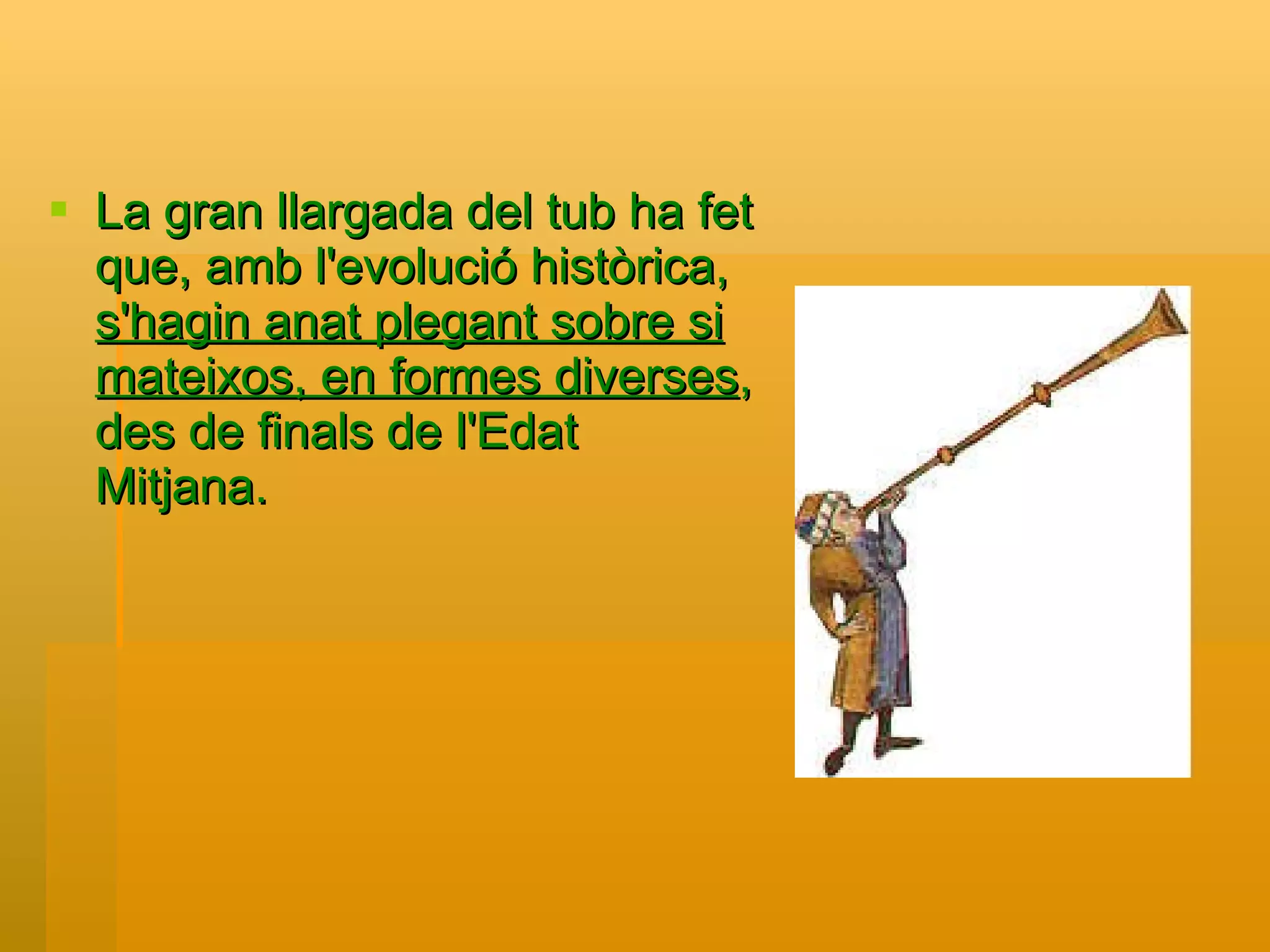 La gran llargada del tub ha fet que, amb l'evolució històrica, s'hagin anat plegant sobre si mateixos, en formes diverses, des de finals de l'Edat Mitjana.